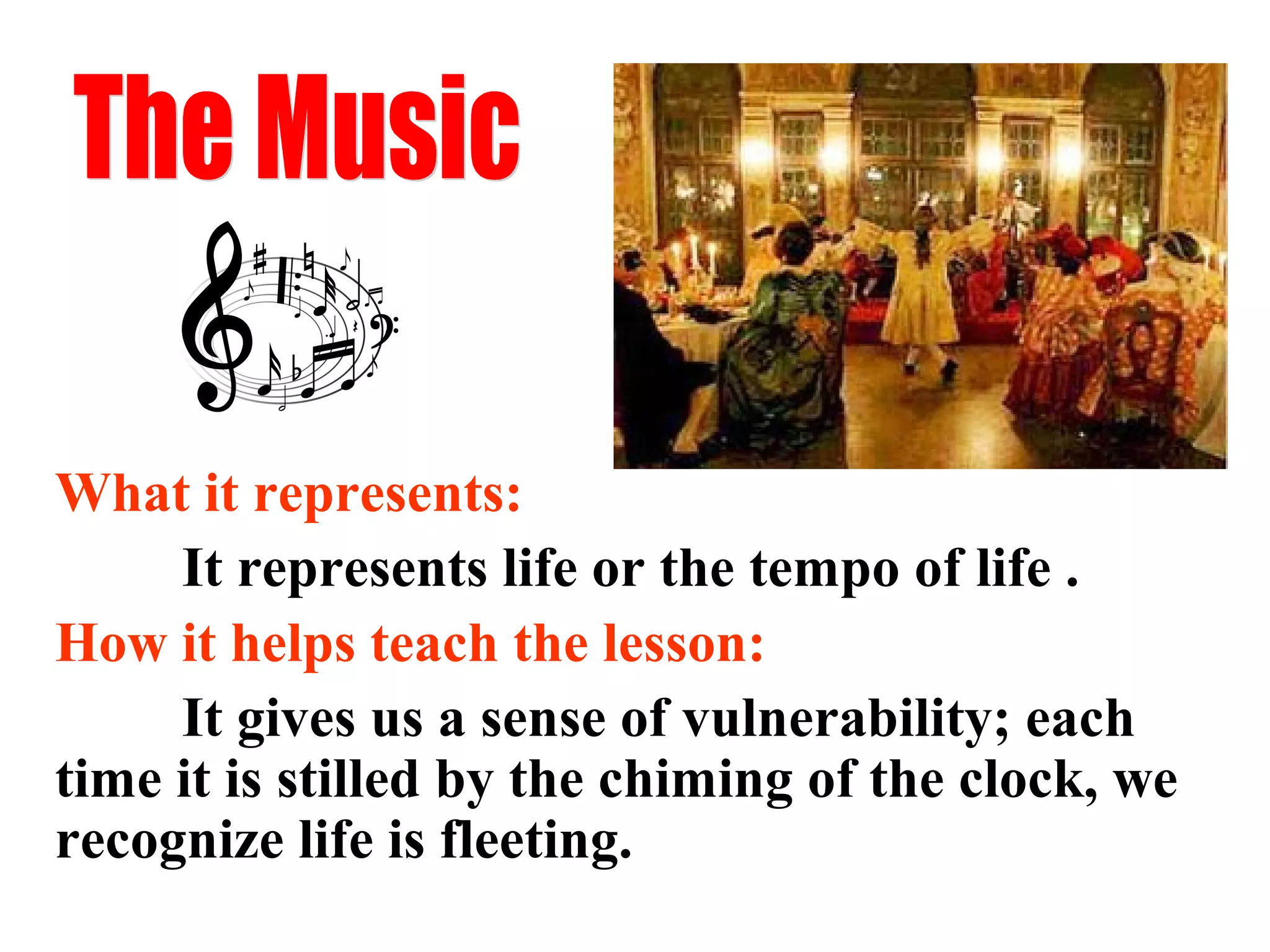 The Music

What it represents:

It represents life or the tempo of life .

How it helps teach the lesson:

It gives us a sense of vulnerability; each time it is stilled by the chiming of the clock, we recognize life is fleeting.